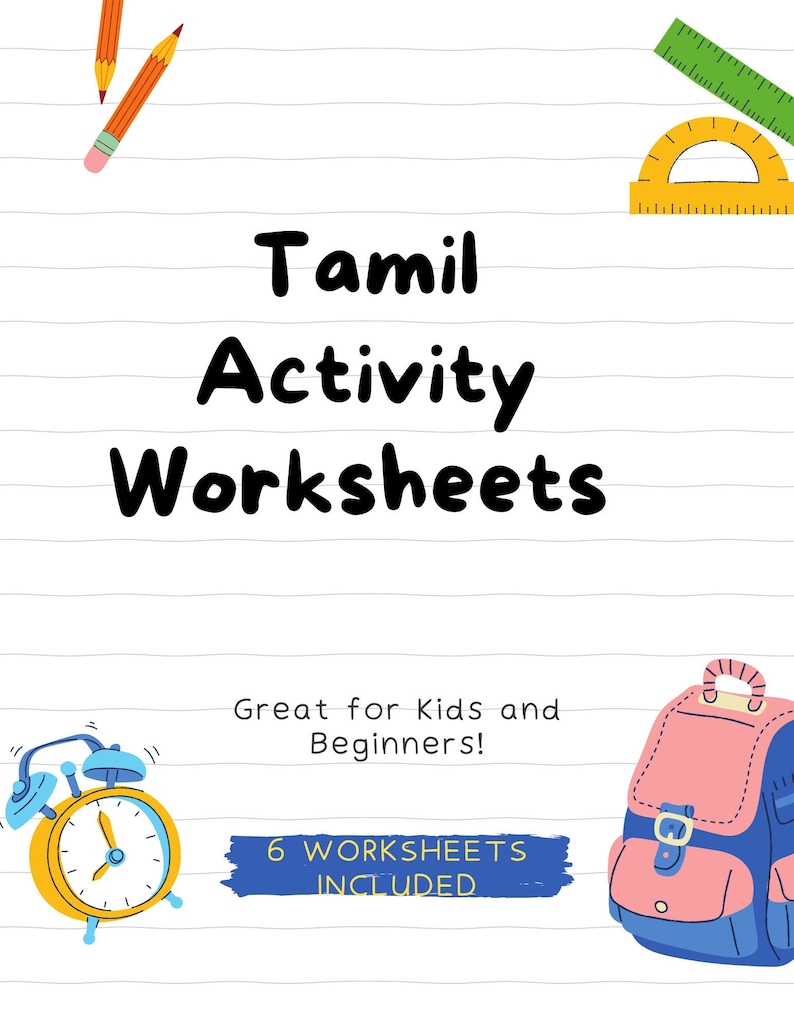 Tamil Activity Worksheets

Great for Kids and Beginners!

6 WORKSHEETS INCLUDED